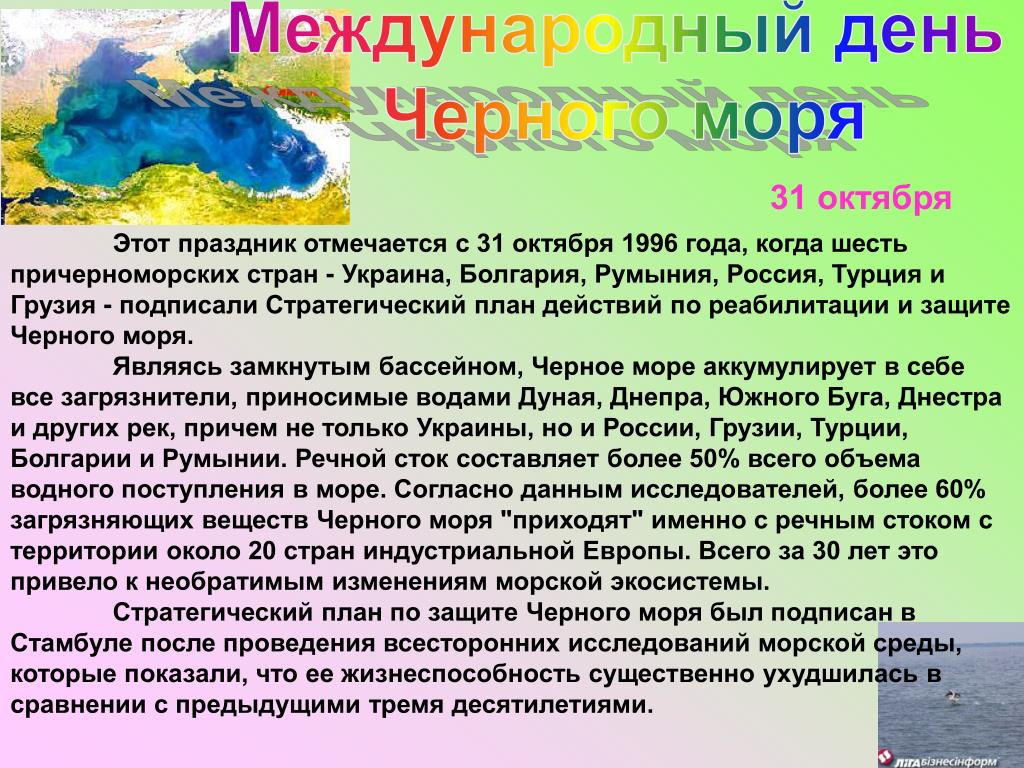 Международный день Черного моря

31 октября

Этот праздник отмечается с 31 октября 1996 года, когда шесть причерноморских стран - Украина, Болгария, Румыния, Россия, Турция и Грузия - подписали Стратегический план действий по реабилитации и защите Черного моря.

Являясь замкнутым бассейном, Черное море аккумулирует в себе все загрязнители, приносимые водами Дуная, Днепра, Южного Буга, Днестра и других рек, причем не только Украины, но и России, Грузии, Турции, Болгарии и Румынии. Речной сток составляет более 50% всего объема водного поступления в море. Согласно данным исследователей, более 60% загрязняющих веществ Черного моря "приходят" именно с речным стоком с территории около 20 стран индустриальной Европы. Всего за 30 лет это привело к необратимым изменениям морской экосистемы.

Стратегический план по защите Черного моря был подписан в Стамбуле после проведения всесторонних исследований морской среды, которые показали, что ее жизнеспособность существенно ухудшилась в сравнении с предыдущими тремя десятилетиями.

ЛІГАБізнесІнформ